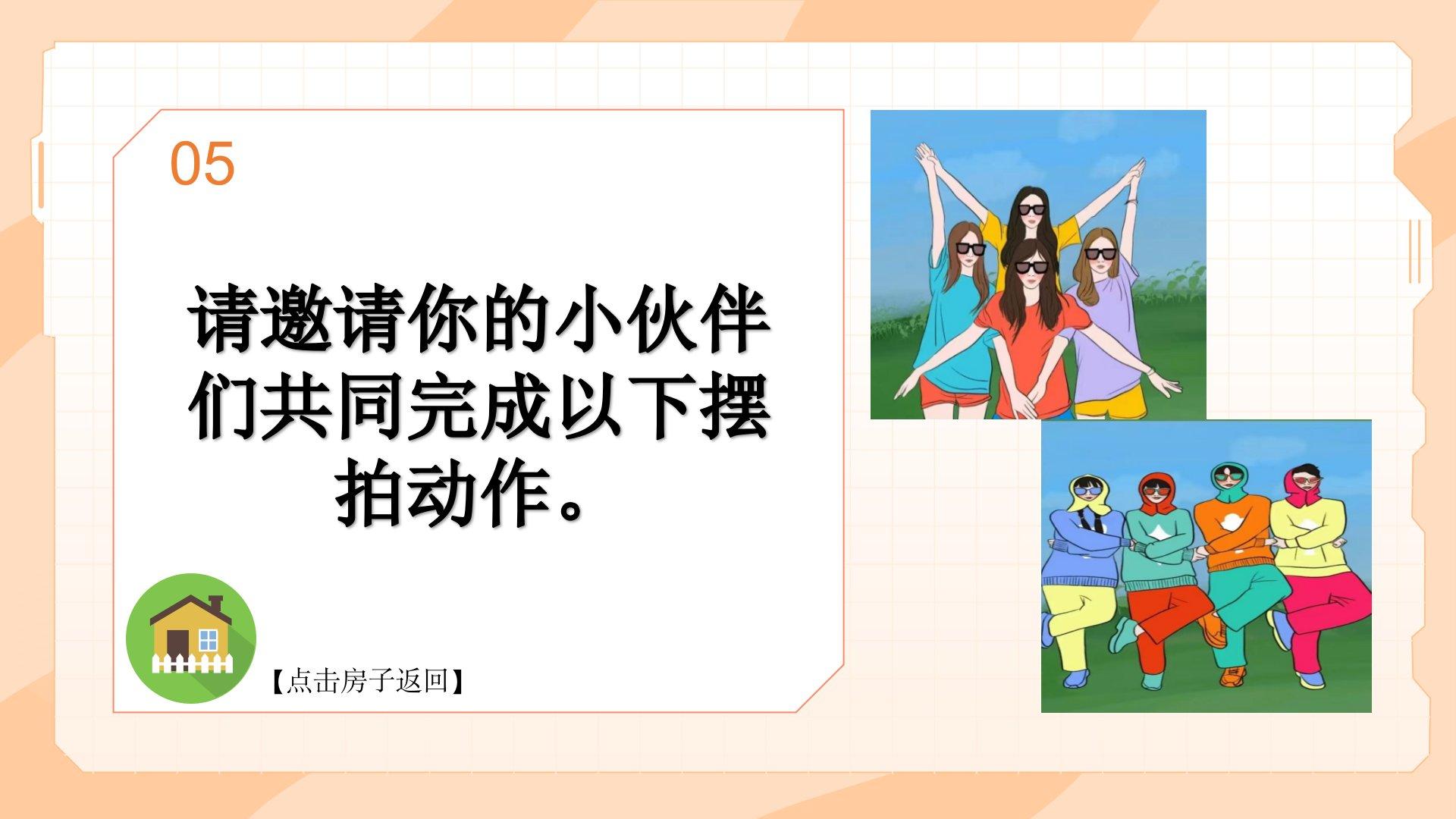 05

请邀请你的小伙伴们共同完成以下摆拍动作。

【点击房子返回】